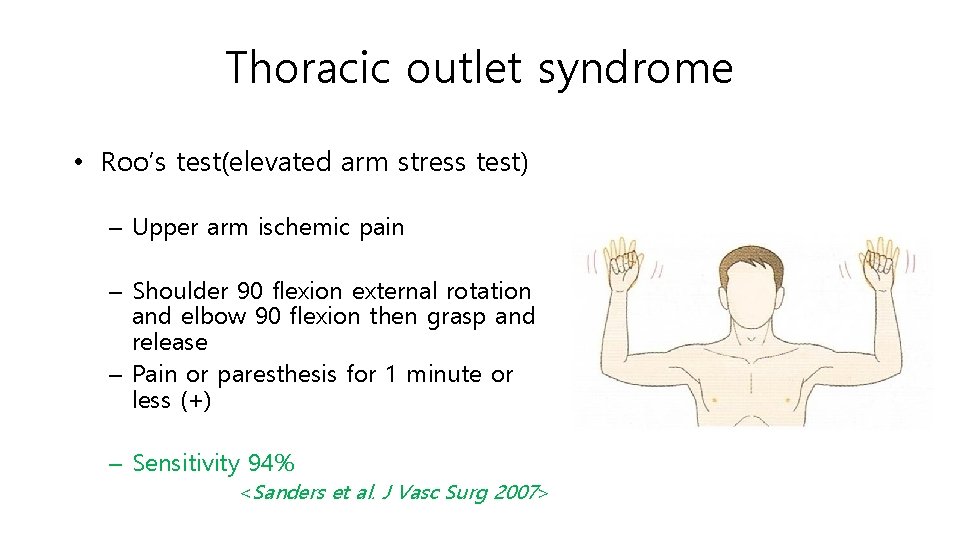 Thoracic outlet syndrome

• Roo's test(elevated arm stress test)

– Upper arm ischemic pain

– Shoulder 90 flexion external rotation and elbow 90 flexion then grasp and release

– Pain or paresthesis for 1 minute or less (+)

– Sensitivity 94%

<Sanders et al. J Vasc Surg 2007>